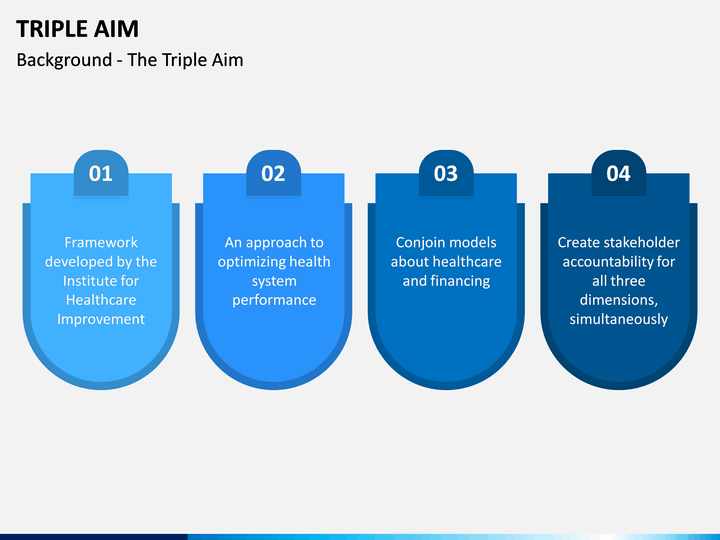 TRIPLE AIM

Background - The Triple Aim

01

Framework developed by the Institute for Healthcare Improvement

02

An approach to optimizing health system performance

03

Conjoin models about healthcare and financing

04

Create stakeholder accountability for all three dimensions, simultaneously